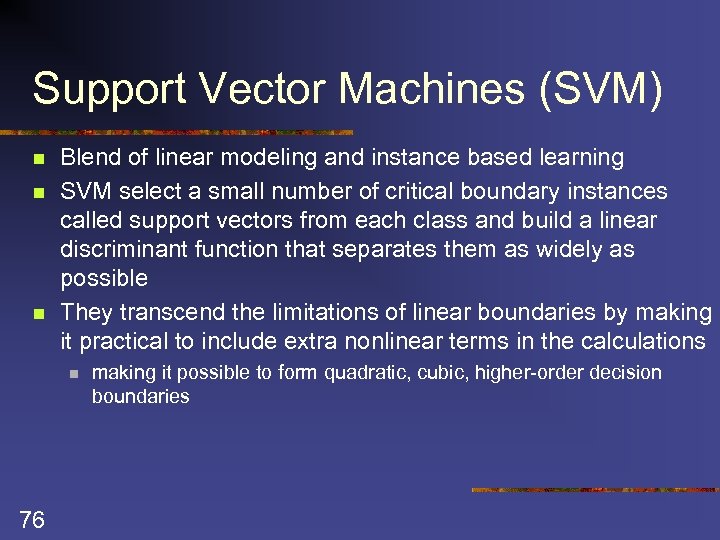 Support Vector Machines (SVM)

- Blend of linear modeling and instance based learning
- SVM select a small number of critical boundary instances called support vectors from each class and build a linear discriminant function that separates them as widely as possible
- They transcend the limitations of linear boundaries by making it practical to include extra nonlinear terms in the calculations
  - making it possible to form quadratic, cubic, higher-order decision boundaries

76